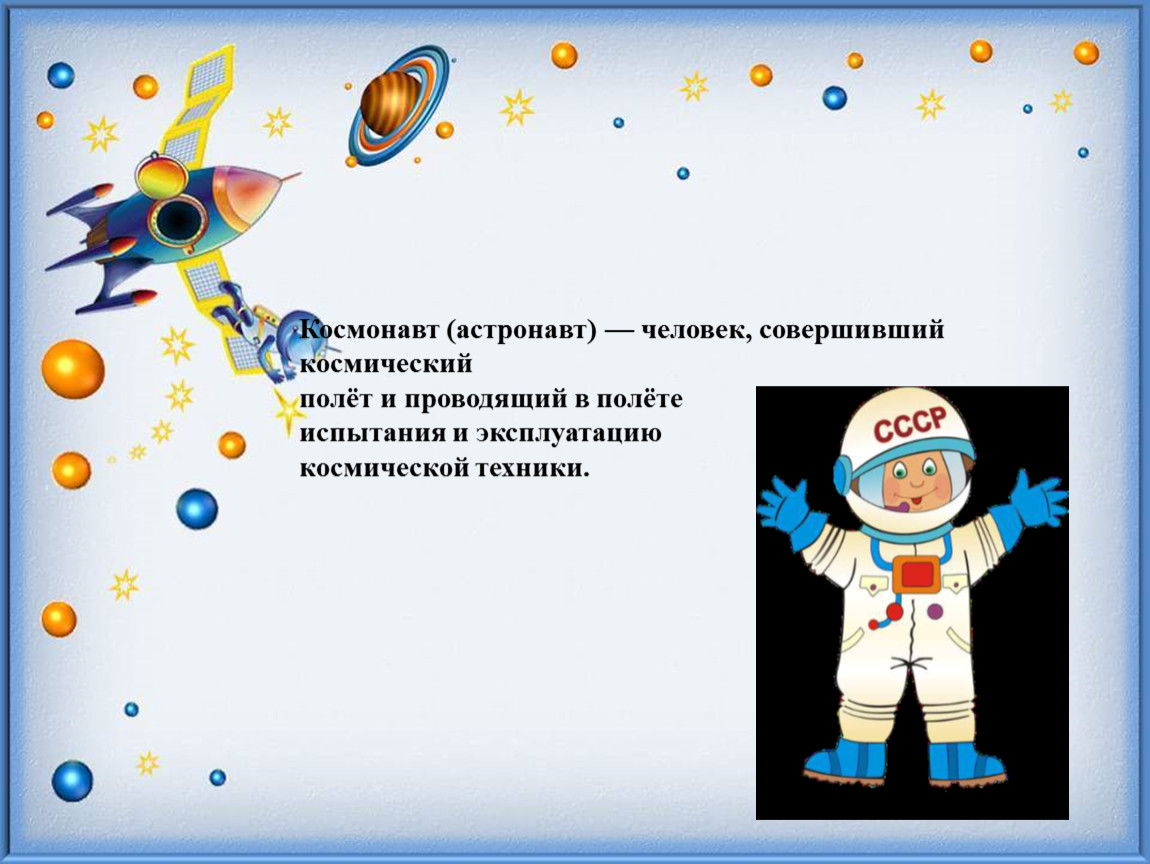 Космонавт (астронавт) — человек, совершивший космический полёт и проводящий в полёте испытания и эксплуатацию космической техники.

СССР